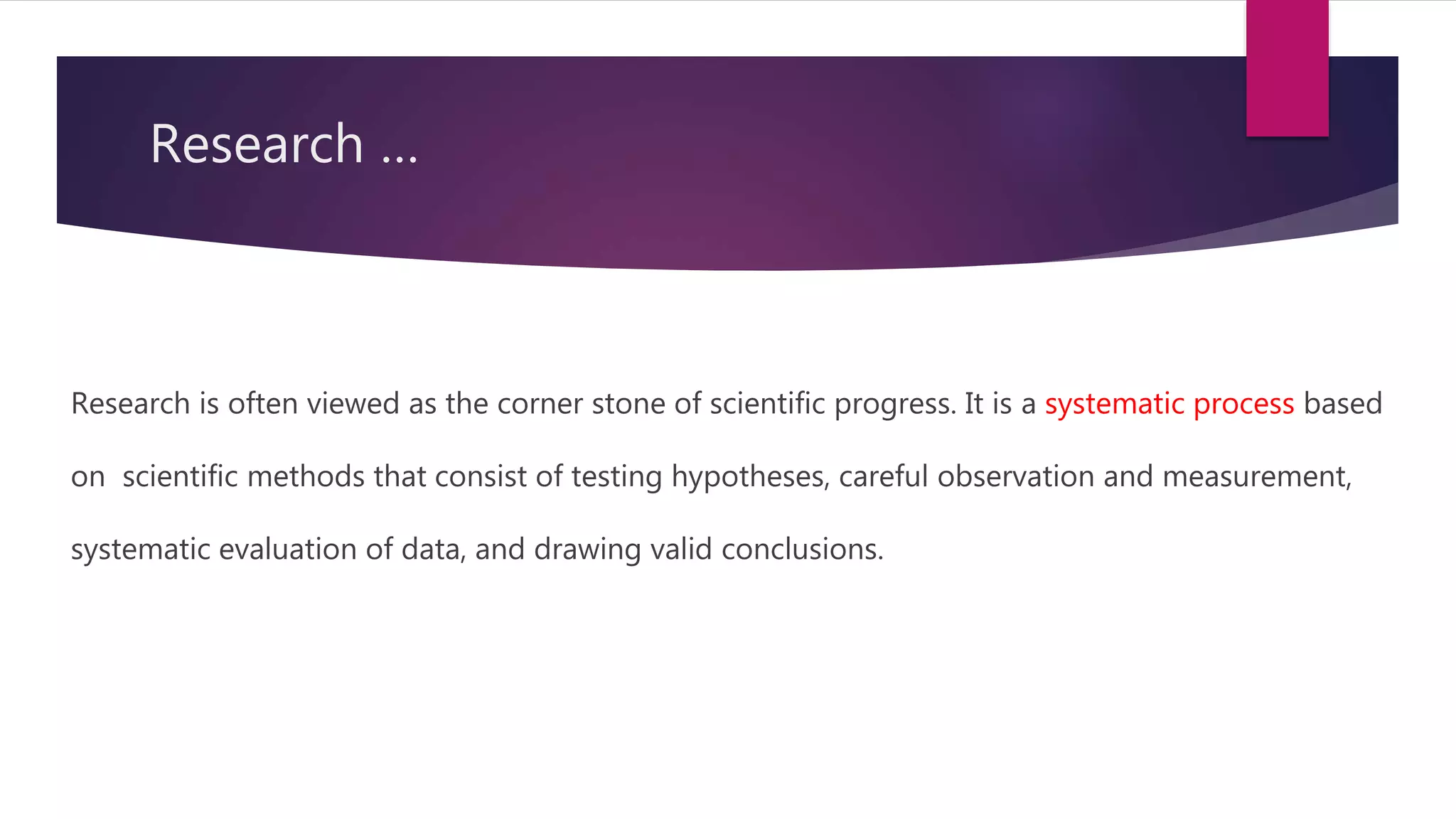 Research …

Research is often viewed as the corner stone of scientific progress. It is a systematic process based on scientific methods that consist of testing hypotheses, careful observation and measurement, systematic evaluation of data, and drawing valid conclusions.